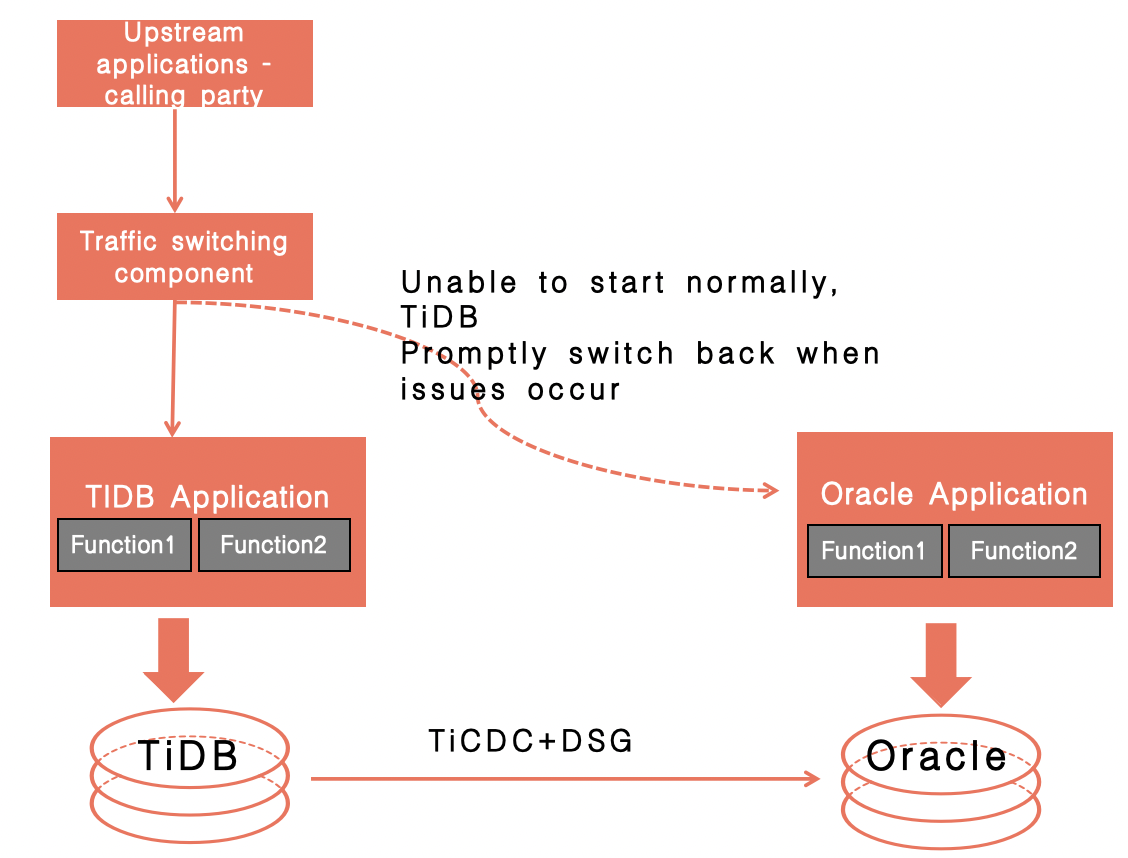 Upstream applications - calling party

Traffic switching component

Unable to start normally, TiDB
Promptly switch back when issues occur

TIDB Application

Function1

Function2

Oracle Application

Function1

Function2

TiDB

TiCDC+DSG

Oracle